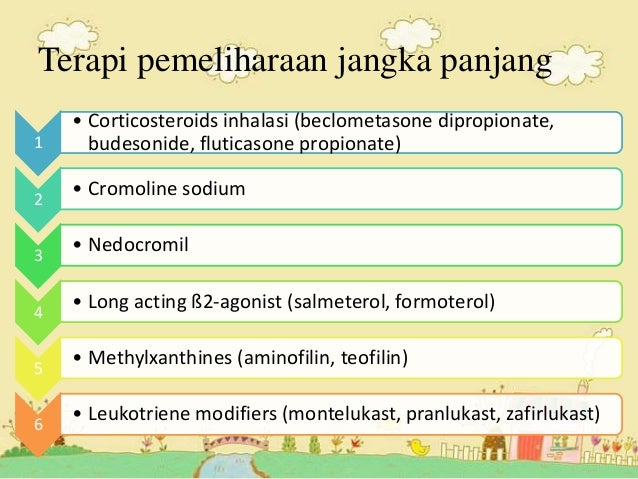 Terapi pemeliharaan jangka panjang

1
• Corticosteroids inhalasi (beclometasone dipropionate, budesonide, fluticasone propionate)

2
• Cromoline sodium

3
• Nedocromil

4
• Long acting ß2-agonist (salmeterol, formoterol)

5
• Methylxanthines (aminofilin, teofilin)

6
• Leukotriene modifiers (montelukast, pranlukast, zafirlukast)